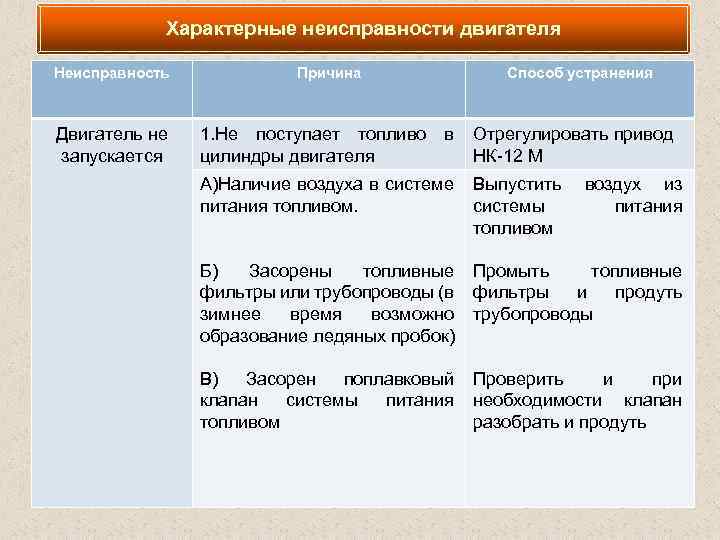 Характерные неисправности двигателя

| Неисправность | Причина | Способ устранения |
|---|---|---|
| Двигатель не запускается | 1.Не поступает топливо в цилиндры двигателя | Отрегулировать привод НК-12 М |
| | А)Наличие воздуха в системе питания топливом. | Выпустить воздух из системы питания топливом |
| | Б) Засорены топливные фильтры или трубопроводы (в зимнее время возможно образование ледяных пробок) | Промыть топливные фильтры и продуть трубопроводы |
| | В) Засорен поплавковый клапан системы питания топливом | Проверить и при необходимости клапан разобрать и продуть |